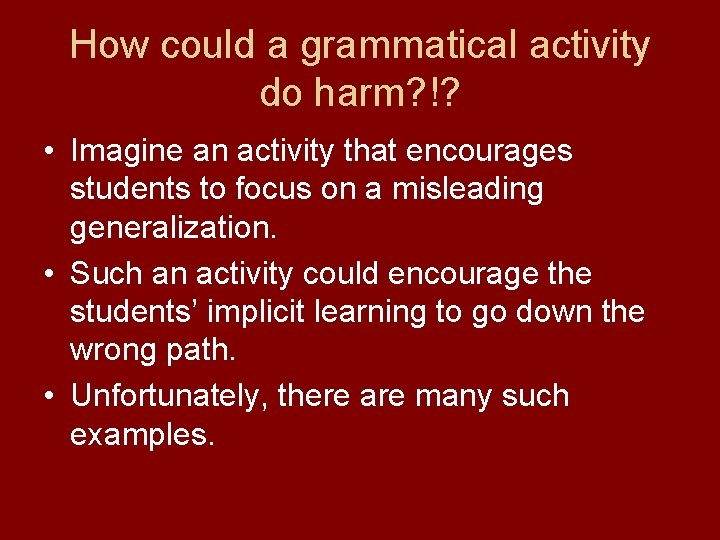 How could a grammatical activity do harm?!?

• Imagine an activity that encourages students to focus on a misleading generalization.
• Such an activity could encourage the students' implicit learning to go down the wrong path.
• Unfortunately, there are many such examples.